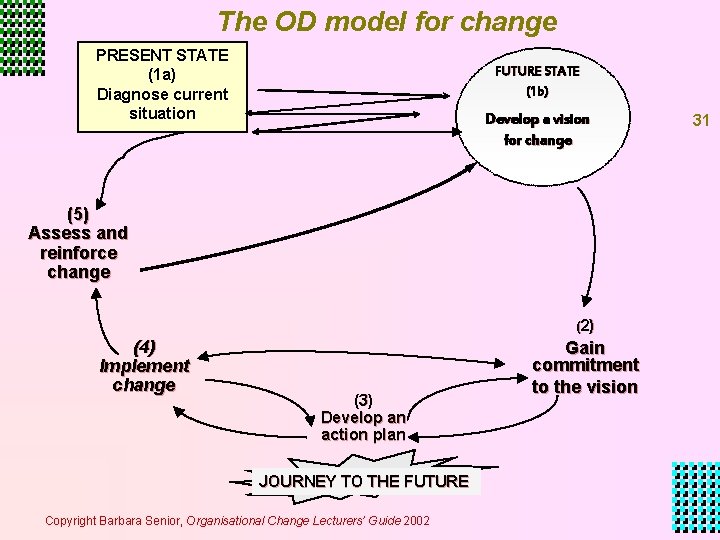 The OD model for change

PRESENT STATE
(1a)
Diagnose current situation

FUTURE STATE
(1b)
Develop a vision for change

31

(5)
Assess and reinforce change

(2)
Gain commitment to the vision

(4)
Implement change

(3)
Develop an action plan

JOURNEY TO THE FUTURE

Copyright Barbara Senior, Organisational Change Lecturers' Guide 2002